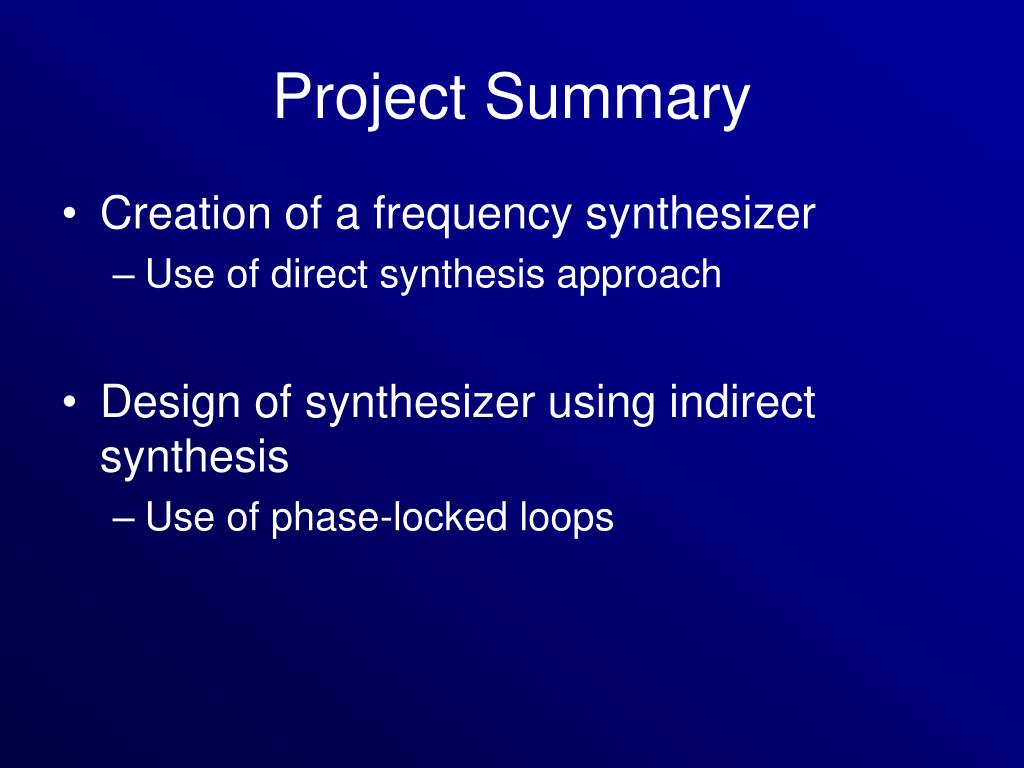 Project Summary

• Creation of a frequency synthesizer
– Use of direct synthesis approach

• Design of synthesizer using indirect synthesis
– Use of phase-locked loops